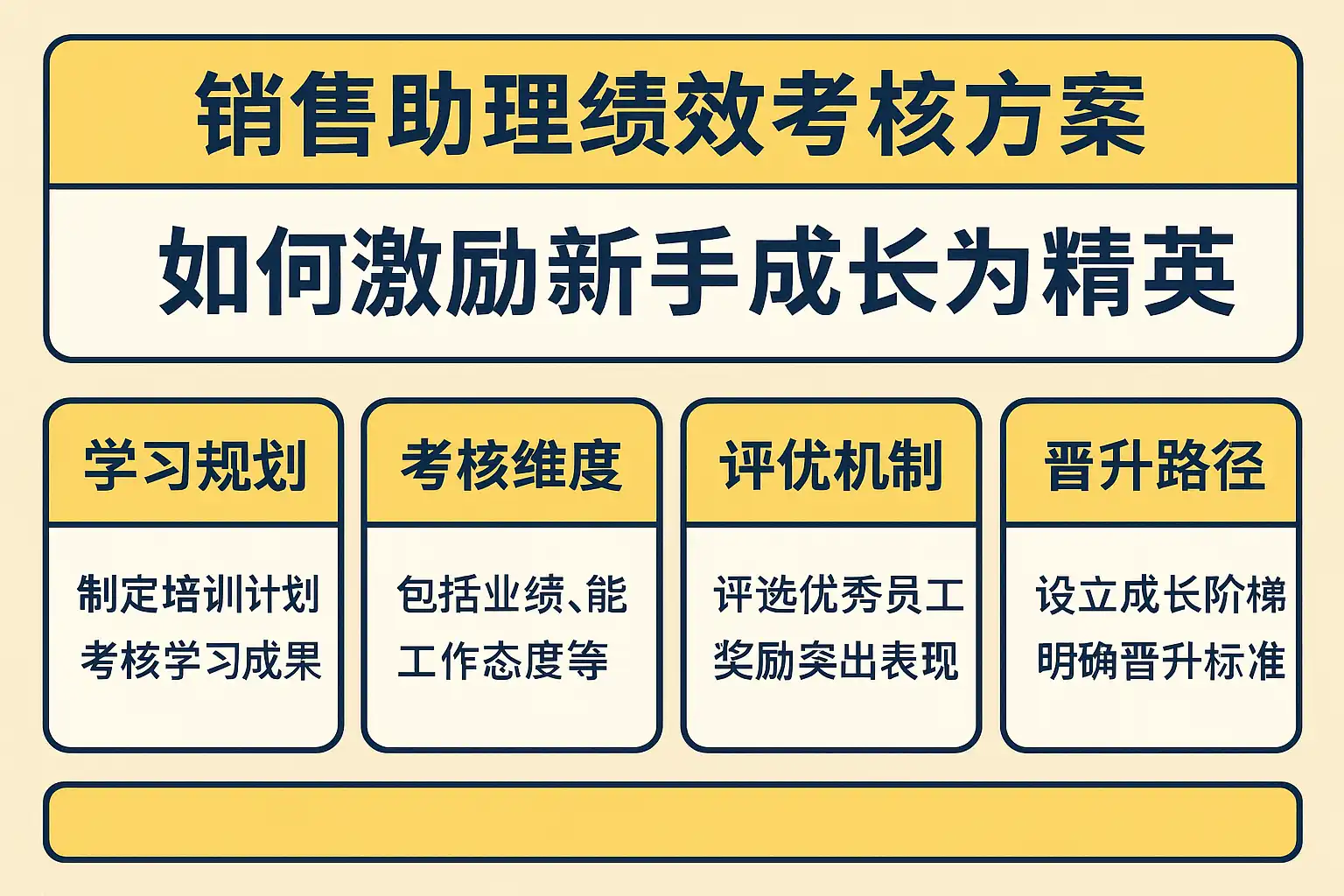 销售助理绩效考核方案

如何激励新手成长为精英

学习规划

制定培训计划
考核学习成果

考核维度

包括业绩、能
工作态度等

评优机制

评选优秀员工
奖励突出表现

晋升路径

设立成长阶梯
明确晋升标准